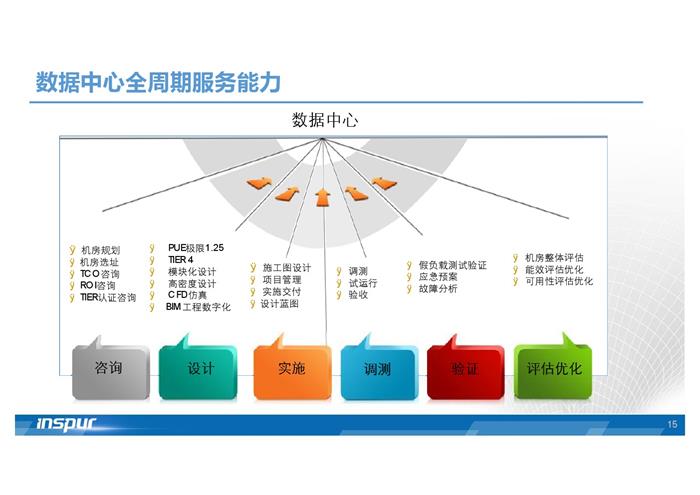 数据中心全周期服务能力

数据中心

机房规划
机房选址
TCO咨询
ROI咨询
TIER认证咨询

PUE极限1.25
TIER 4
模块化设计
高密度设计
CFD仿真
BIM工程数字化

施工图设计
项目管理
实施交付
设计蓝图

调测
试运行
验收

假负载测试验证
应急预案
故障分析

机房整体评估
能效评估优化
可用性评估优化

咨询

设计

实施

调测

验证

评估优化

inspur

15